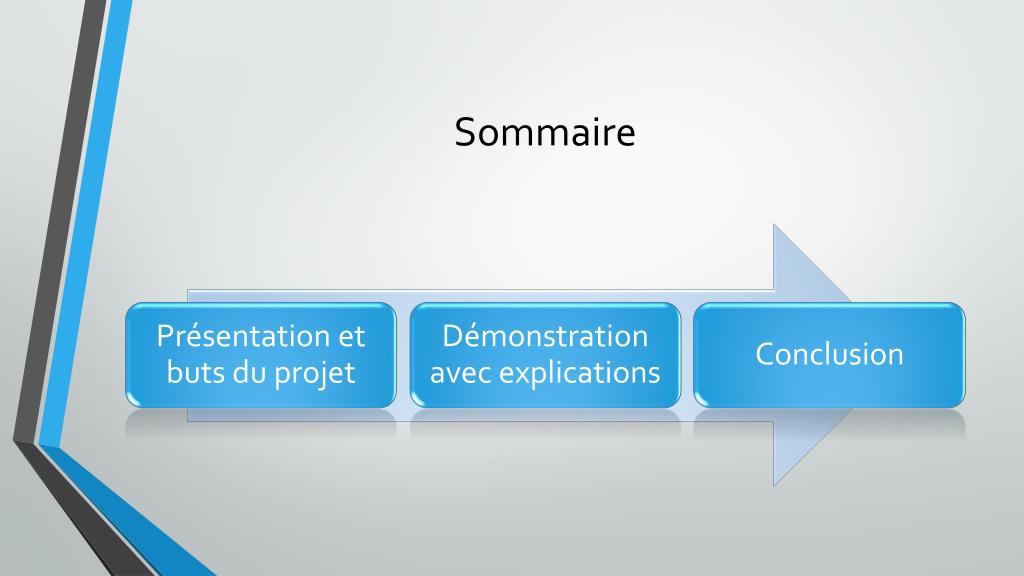 Sommaire

Présentation et buts du projet

Démonstration avec explications

Conclusion